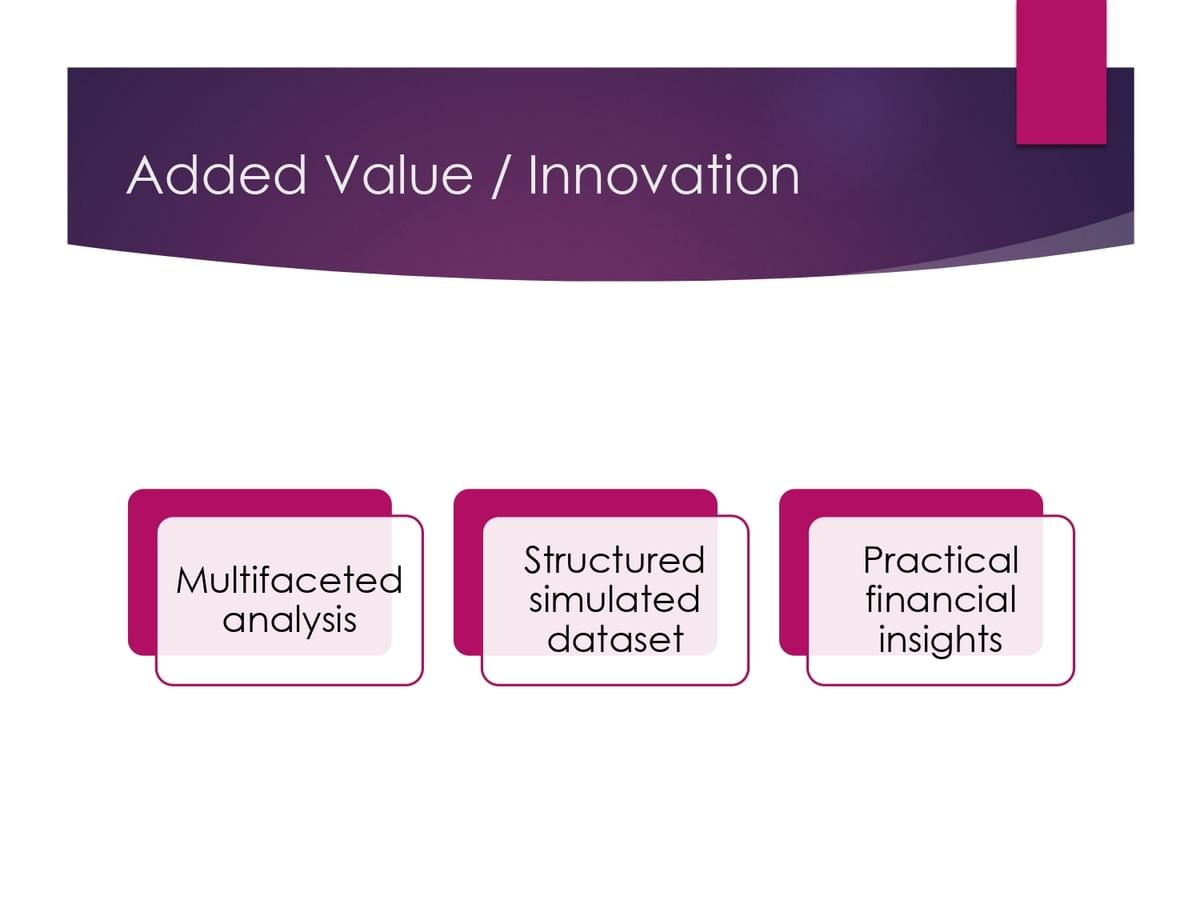 Added Value / Innovation

Multifaceted analysis

Structured simulated dataset

Practical financial insights